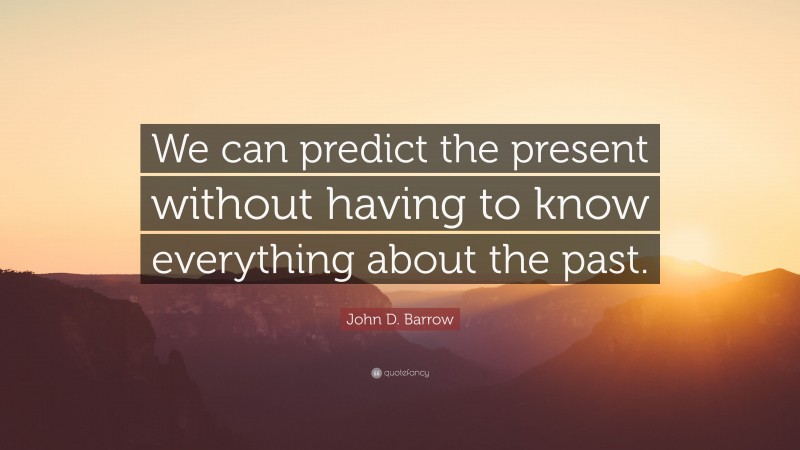 We can predict the present without having to know everything about the past.

John D. Barrow

quotefancy